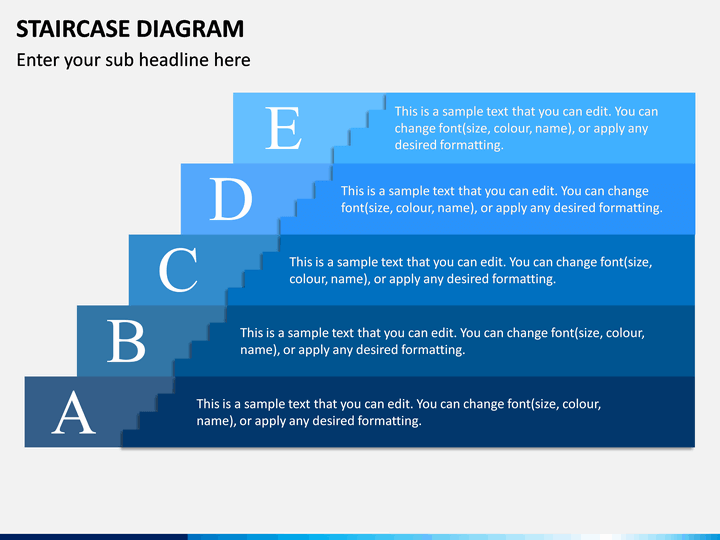 STAIRCASE DIAGRAM

Enter your sub headline here

E

This is a sample text that you can edit. You can change font(size, colour, name), or apply any desired formatting.

D

This is a sample text that you can edit. You can change font(size, colour, name), or apply any desired formatting.

C

This is a sample text that you can edit. You can change font(size, colour, name), or apply any desired formatting.

B

This is a sample text that you can edit. You can change font(size, colour, name), or apply any desired formatting.

A

This is a sample text that you can edit. You can change font(size, colour, name), or apply any desired formatting.